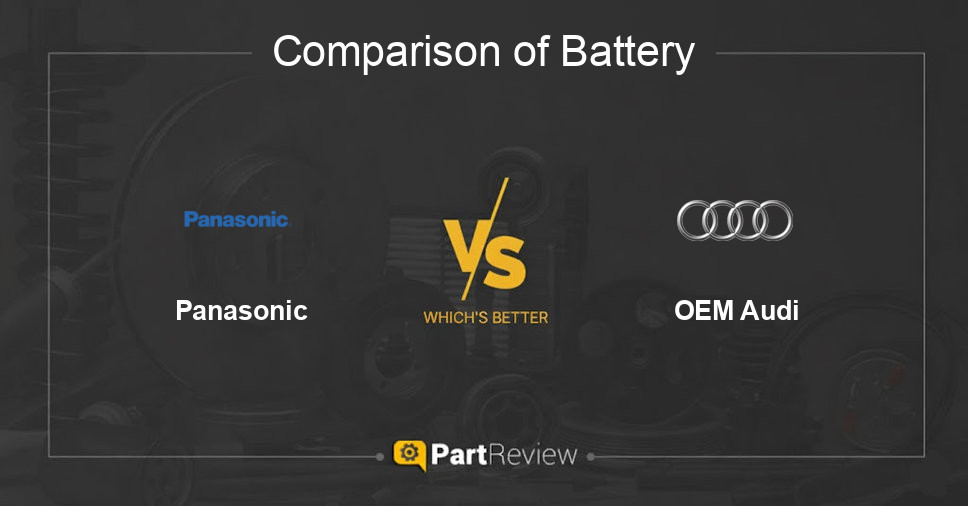 Comparison of Battery

Panasonic

Panasonic

VS

WHICH'S BETTER

OEM Audi

PartReview